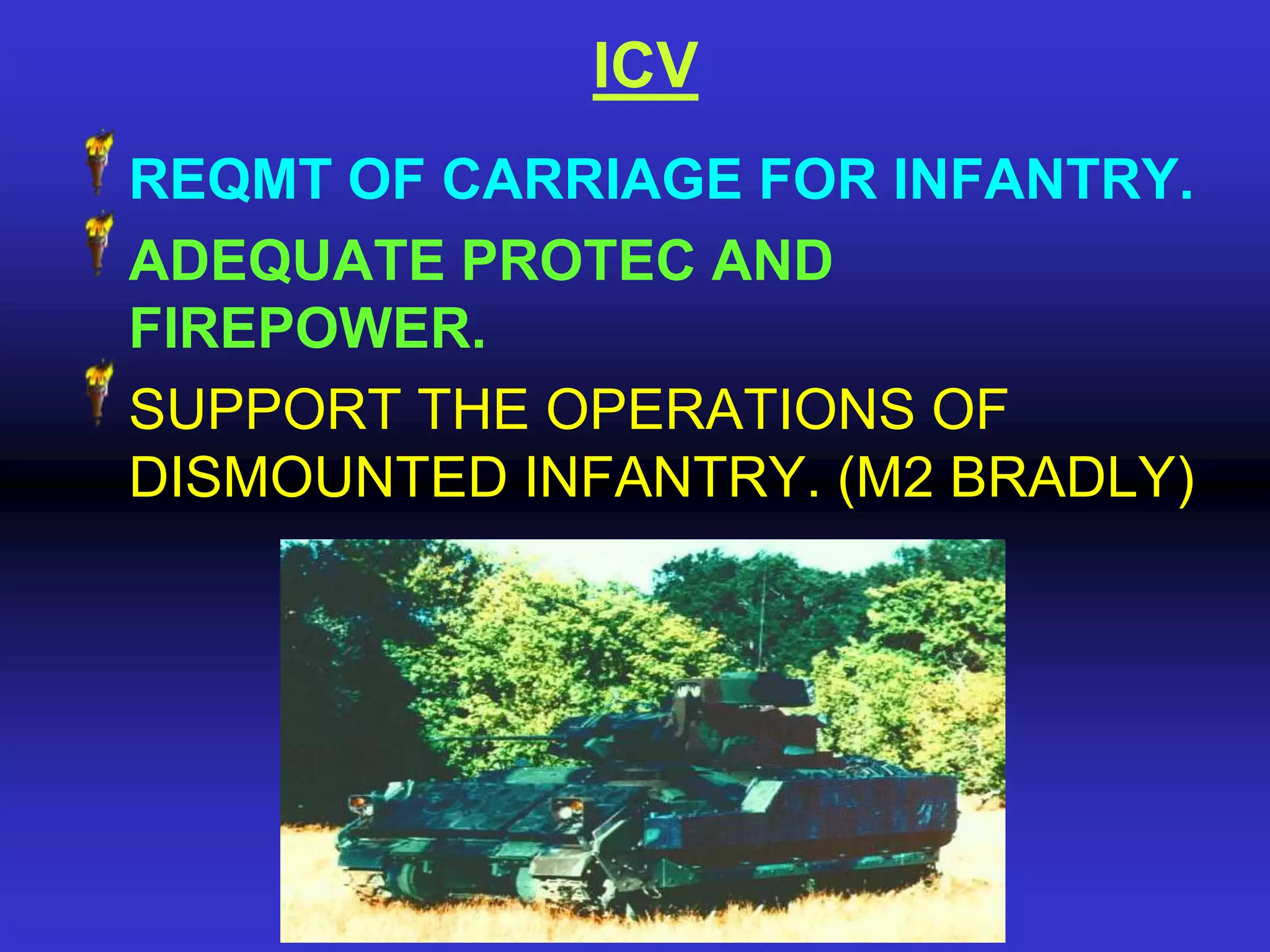 ICV

REQMT OF CARRIAGE FOR INFANTRY.

ADEQUATE PROTEC AND FIREPOWER.

SUPPORT THE OPERATIONS OF DISMOUNTED INFANTRY. (M2 BRADLY)